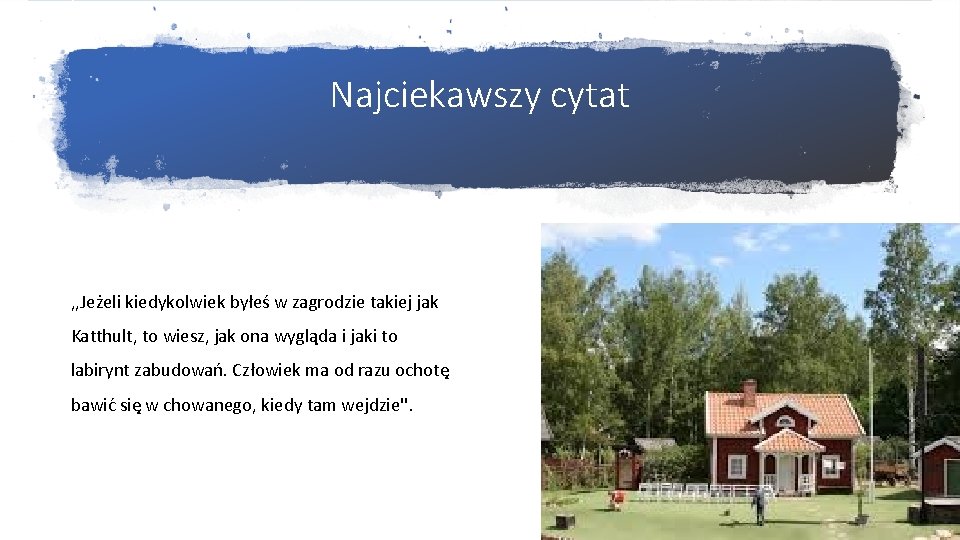 Najciekawszy cytat

,,Jeżeli kiedykolwiek byłeś w zagrodzie takiej jak Katthult, to wiesz, jak ona wygląda i jaki to labirynt zabudowań. Człowiek ma od razu ochotę bawić się w chowanego, kiedy tam wejdzie".